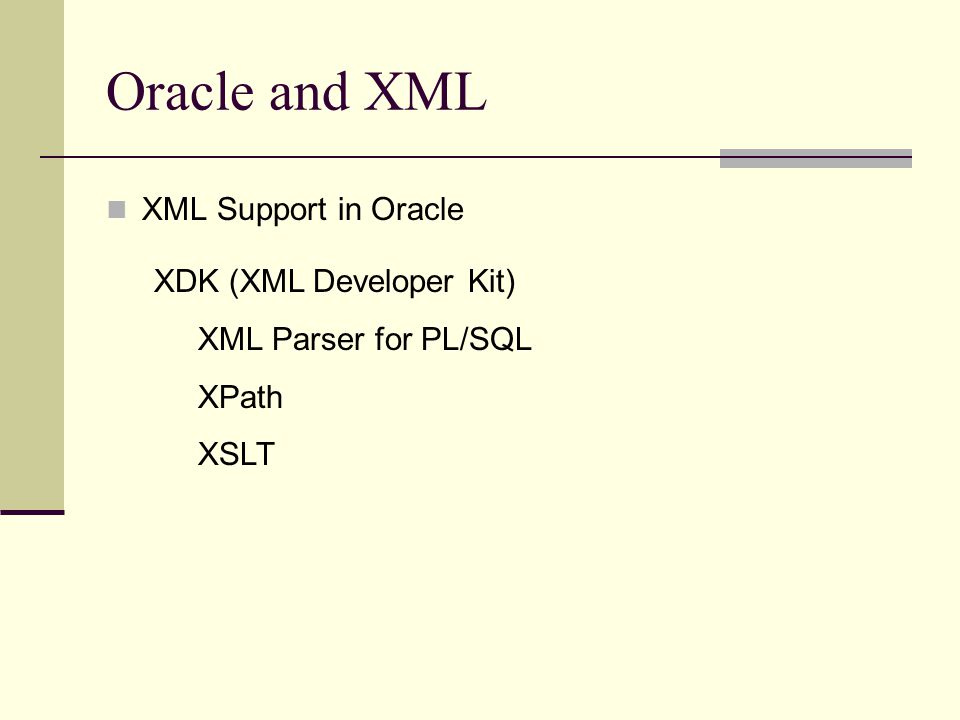 Oracle and XML

XML Support in Oracle

XDK (XML Developer Kit)

XML Parser for PL/SQL

XPath

XSLT